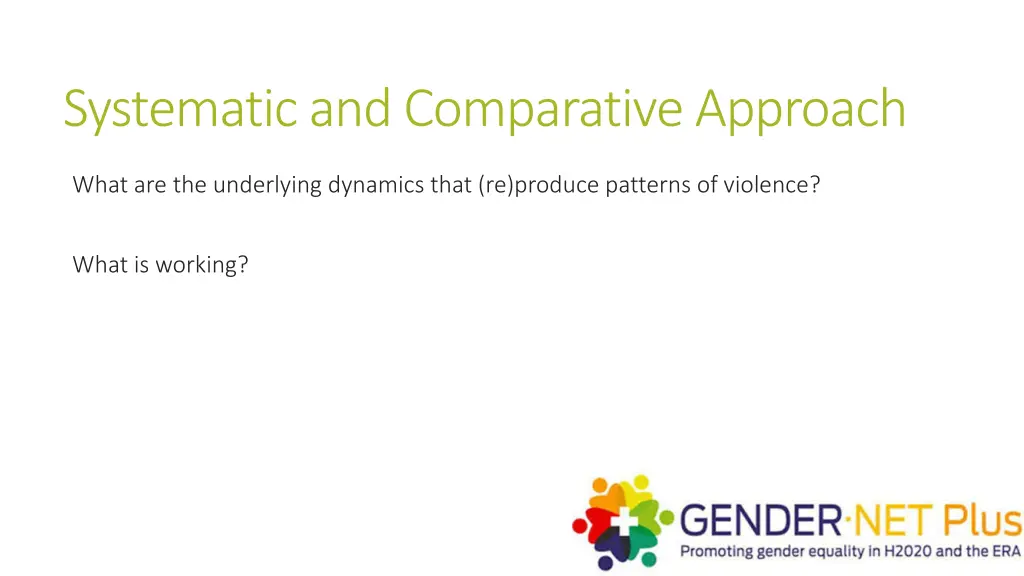 Systematic and Comparative Approach

What are the underlying dynamics that (re)produce patterns of violence?

What is working?

GENDER·NET Plus
Promoting gender equality in H2020 and the ERA